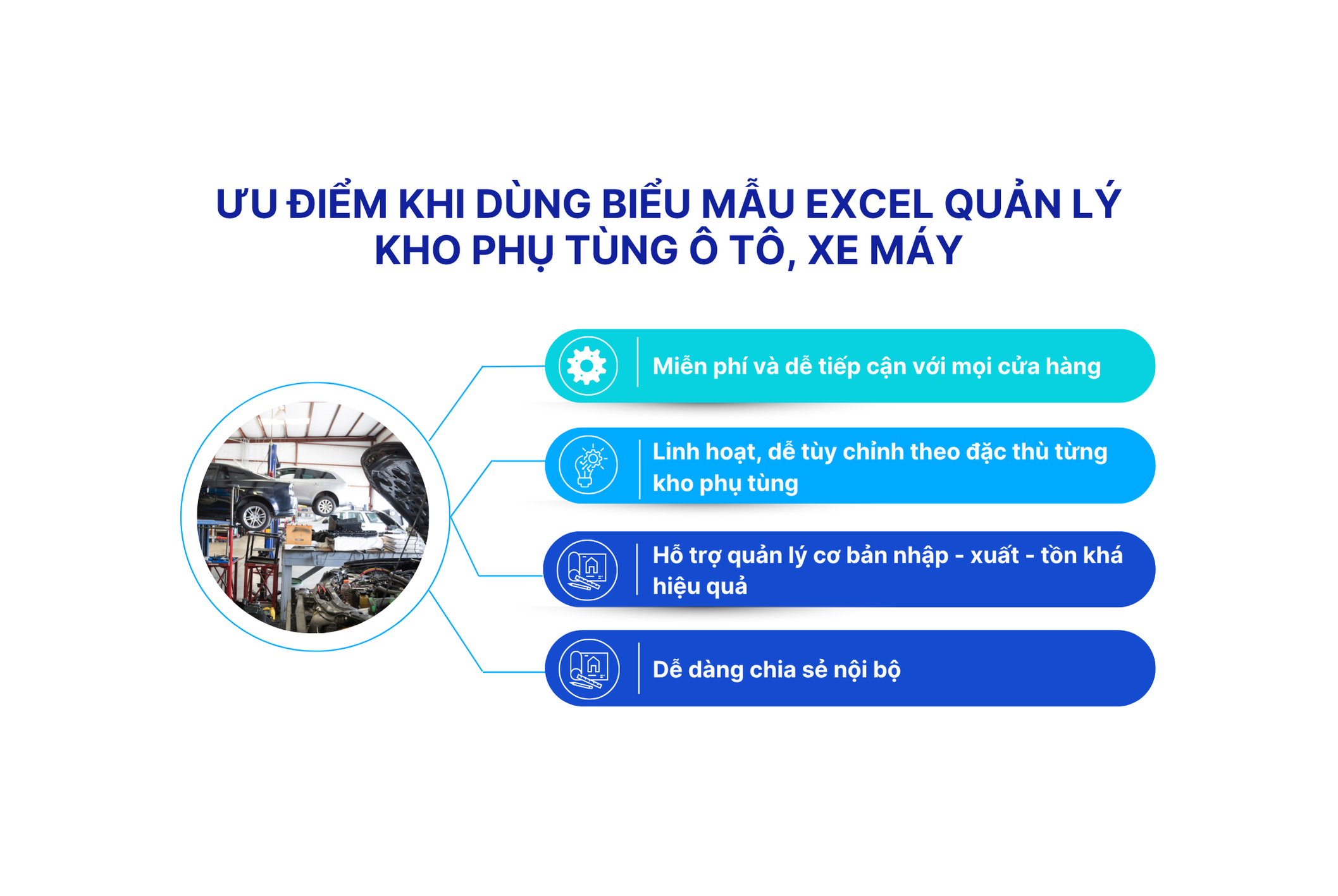 ƯU ĐIỂM KHI DÙNG BIỂU MẪU EXCEL QUẢN LÝ KHO PHỤ TÙNG Ô TÔ, XE MÁY

Miễn phí và dễ tiếp cận với mọi cửa hàng

Linh hoạt, dễ tùy chỉnh theo đặc thù từng kho phụ tùng

Hỗ trợ quản lý cơ bản nhập - xuất - tồn khá hiệu quả

Dễ dàng chia sẻ nội bộ